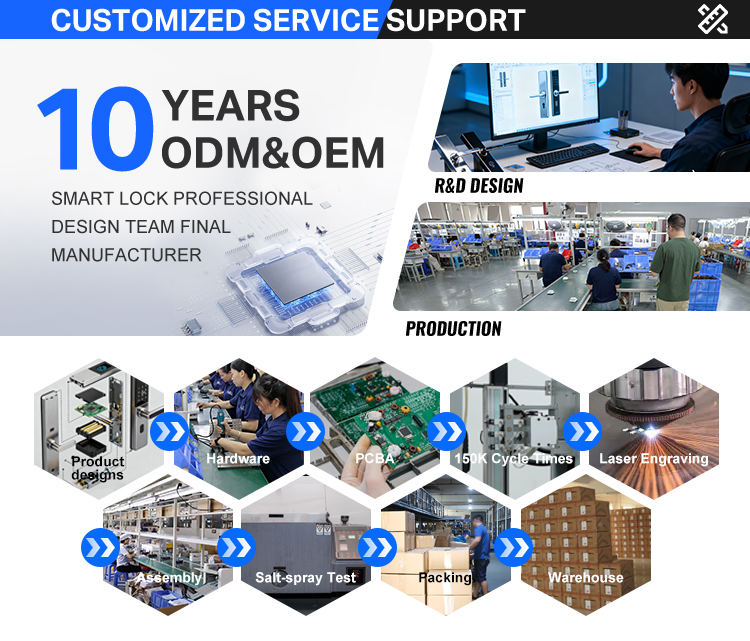 CUSTOMIZED SERVICE SUPPORT

10 YEARS ODM&OEM

SMART LOCK PROFESSIONAL DESIGN TEAM FINAL MANUFACTURER

R&D DESIGN

PRODUCTION

Product designs

Hardware

PCBA

150K Cycle Times

Laser Engraving

Assembly

Salt-spray Test

Packing

Warehouse